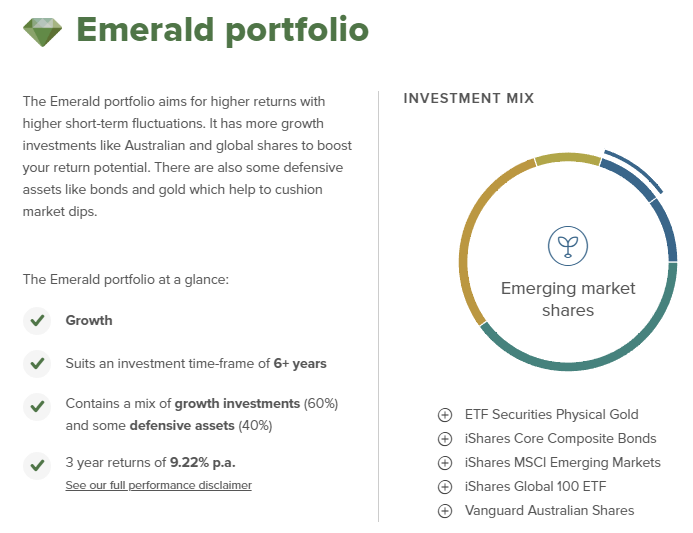 Emerald portfolio

The Emerald portfolio aims for higher returns with higher short-term fluctuations. It has more growth investments like Australian and global shares to boost your return potential. There are also some defensive assets like bonds and gold which help to cushion market dips.

The Emerald portfolio at a glance:

Growth

Suits an investment time-frame of 6+ years

Contains a mix of growth investments (60%) and some defensive assets (40%)

3 year returns of 9.22% p.a.
See our full performance disclaimer

INVESTMENT MIX

Emerging market shares

ETF Securities Physical Gold
iShares Core Composite Bonds
iShares MSCI Emerging Markets
iShares Global 100 ETF
Vanguard Australian Shares